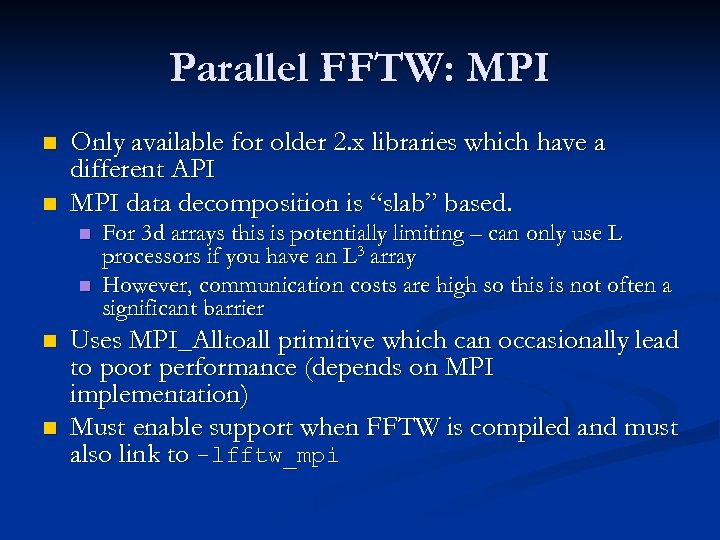 Parallel FFTW: MPI

Only available for older 2.x libraries which have a different API

MPI data decomposition is “slab” based.

For 3d arrays this is potentially limiting – can only use L processors if you have an $L^3$ array

However, communication costs are high so this is not often a significant barrier

Uses MPI_Alltoall primitive which can occasionally lead to poor performance (depends on MPI implementation)

Must enable support when FFTW is compiled and must also link to -lfftw_mpi